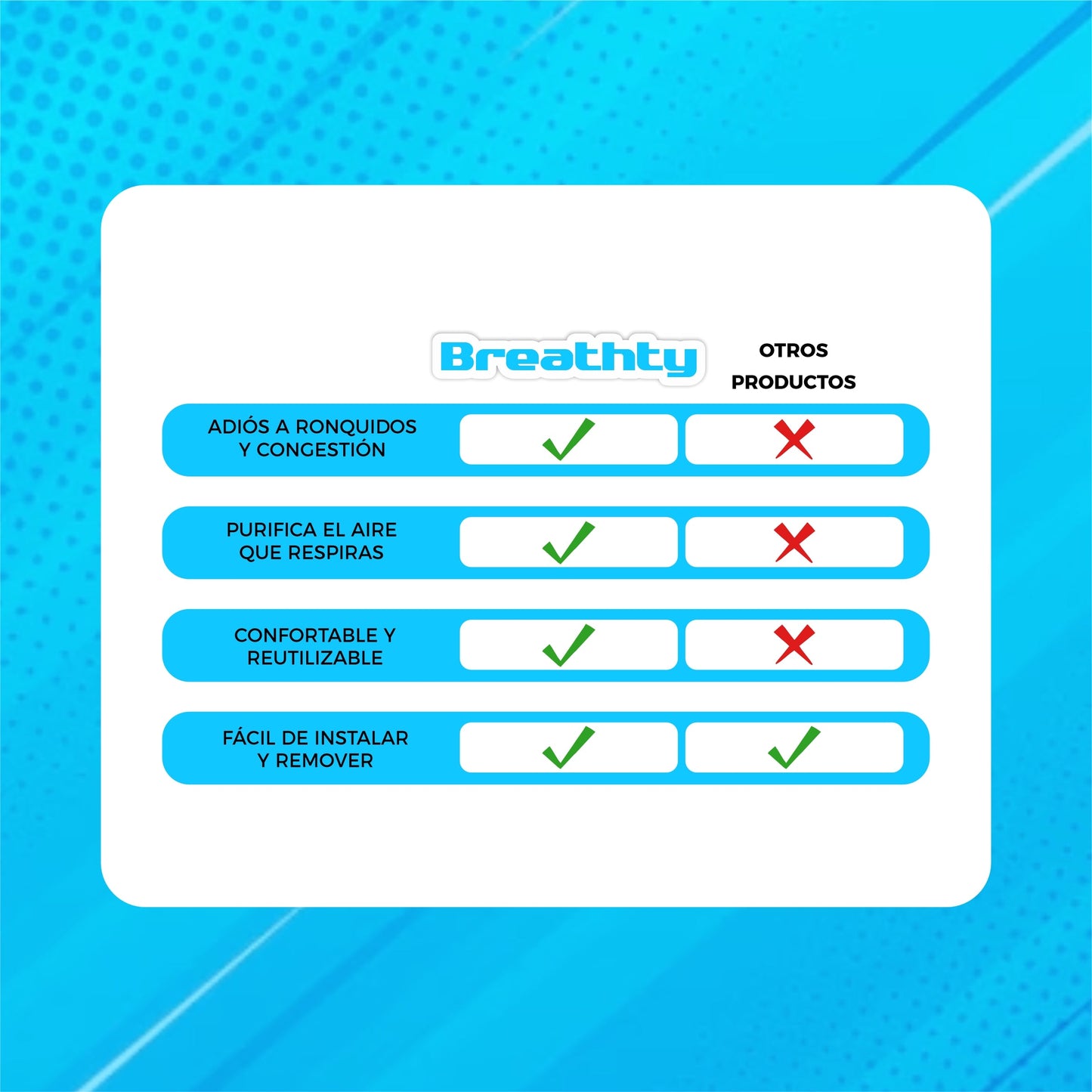 |  | Breathty | OTROS PRODUCTOS |
|---|---|---|
| ADIÓS A RONQUIDOS Y CONGESTIÓN | ✓ | ✗ |
| PURIFICA EL AIRE QUE RESPIRAS | ✓ | ✗ |
| CONFORTABLE Y REUTILIZABLE | ✓ | ✗ |
| FÁCIL DE INSTALAR Y REMOVER | ✓ | ✓ |